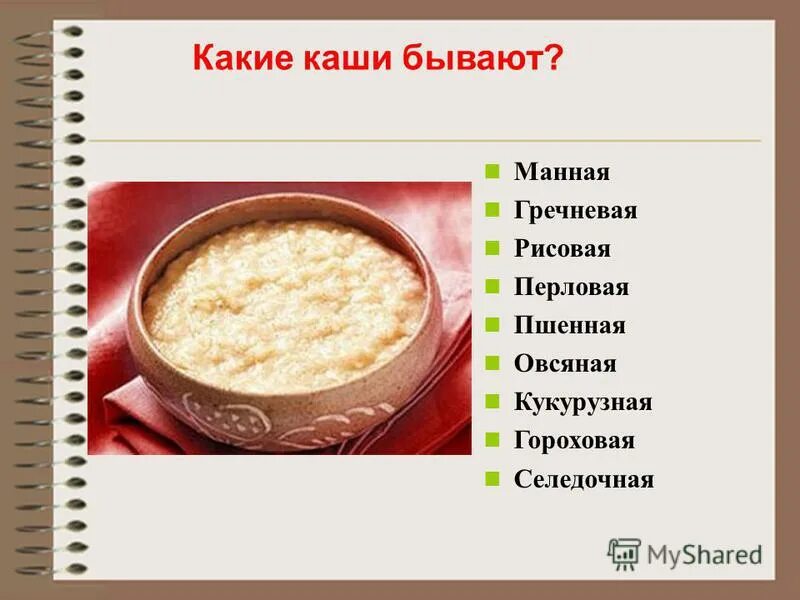 Какие каши бывают?

- Манная
- Гречневая
- Рисовая
- Перловая
- Пшенная
- Овсяная
- Кукурузная
- Гороховая
- Селедочная

MyShared